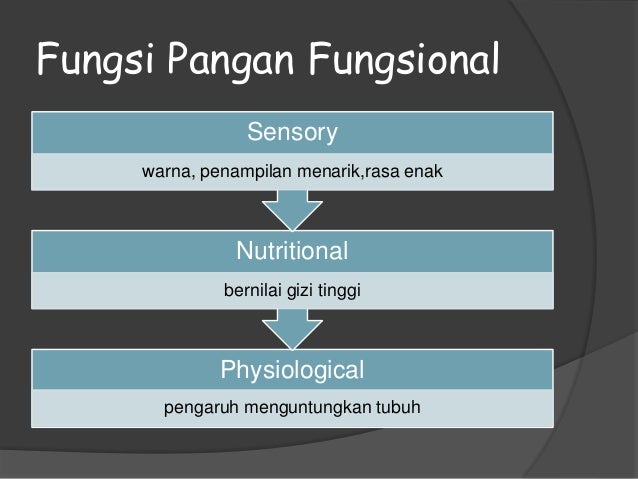 Fungsi Pangan Fungsional

Sensory

warna, penampilan menarik,rasa enak

Nutritional

bernilai gizi tinggi

Physiological

pengaruh menguntungkan tubuh